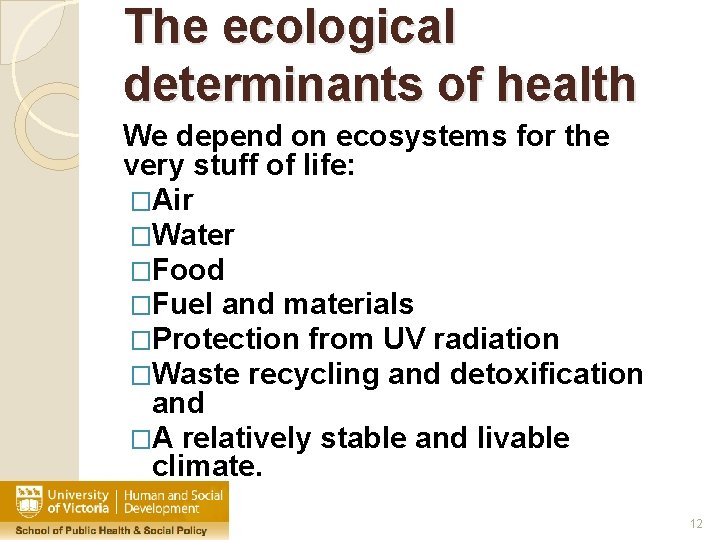 The ecological determinants of health

We depend on ecosystems for the very stuff of life:

□Air
□Water
□Food
□Fuel and materials
□Protection from UV radiation
□Waste recycling and detoxification and
□A relatively stable and livable climate.

University of Victoria | Human and Social Development
School of Public Health & Social Policy

12